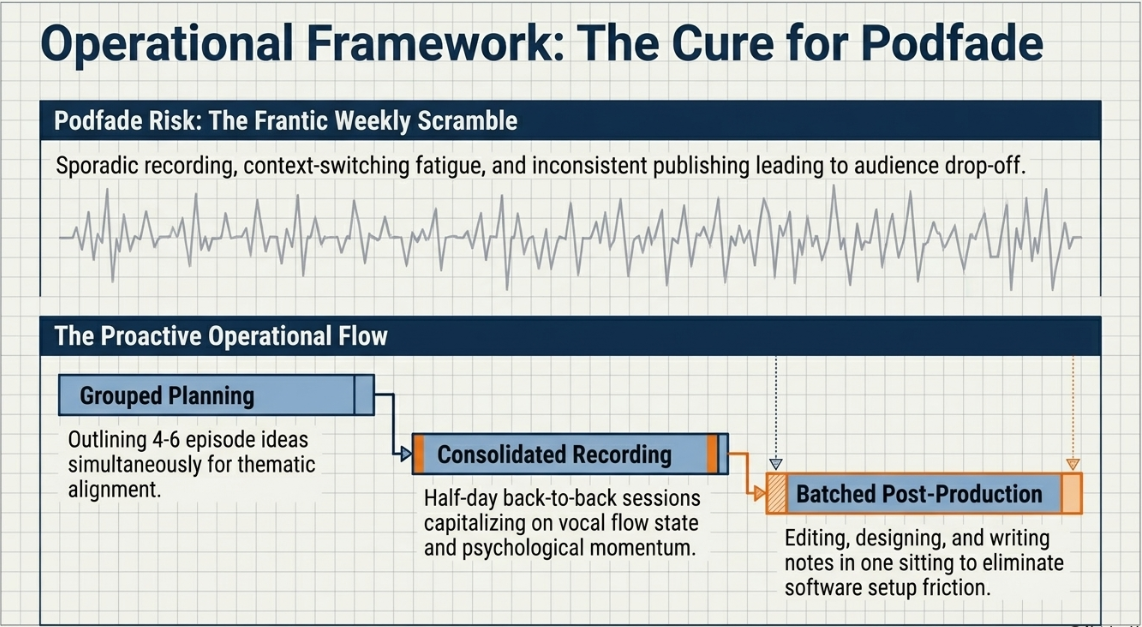 Operational Framework: The Cure for Podfade

Podfade Risk: The Frantic Weekly Scramble

Sporadic recording, context-switching fatigue, and inconsistent publishing leading to audience drop-off.

The Proactive Operational Flow

Grouped Planning

Outlining 4-6 episode ideas simultaneously for thematic alignment.

Consolidated Recording

Half-day back-to-back sessions capitalizing on vocal flow state and psychological momentum.

Batched Post-Production

Editing, designing, and writing notes in one sitting to eliminate software setup friction.